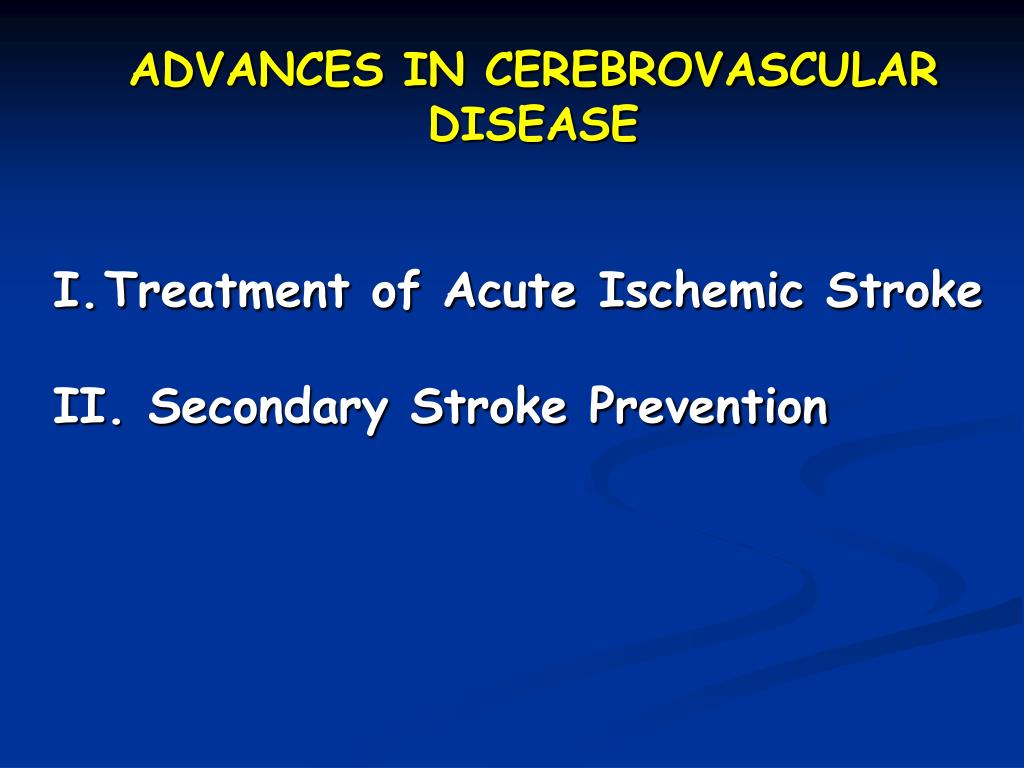 ADVANCES IN CEREBROVASCULAR DISEASE

I. Treatment of Acute Ischemic Stroke

II. Secondary Stroke Prevention